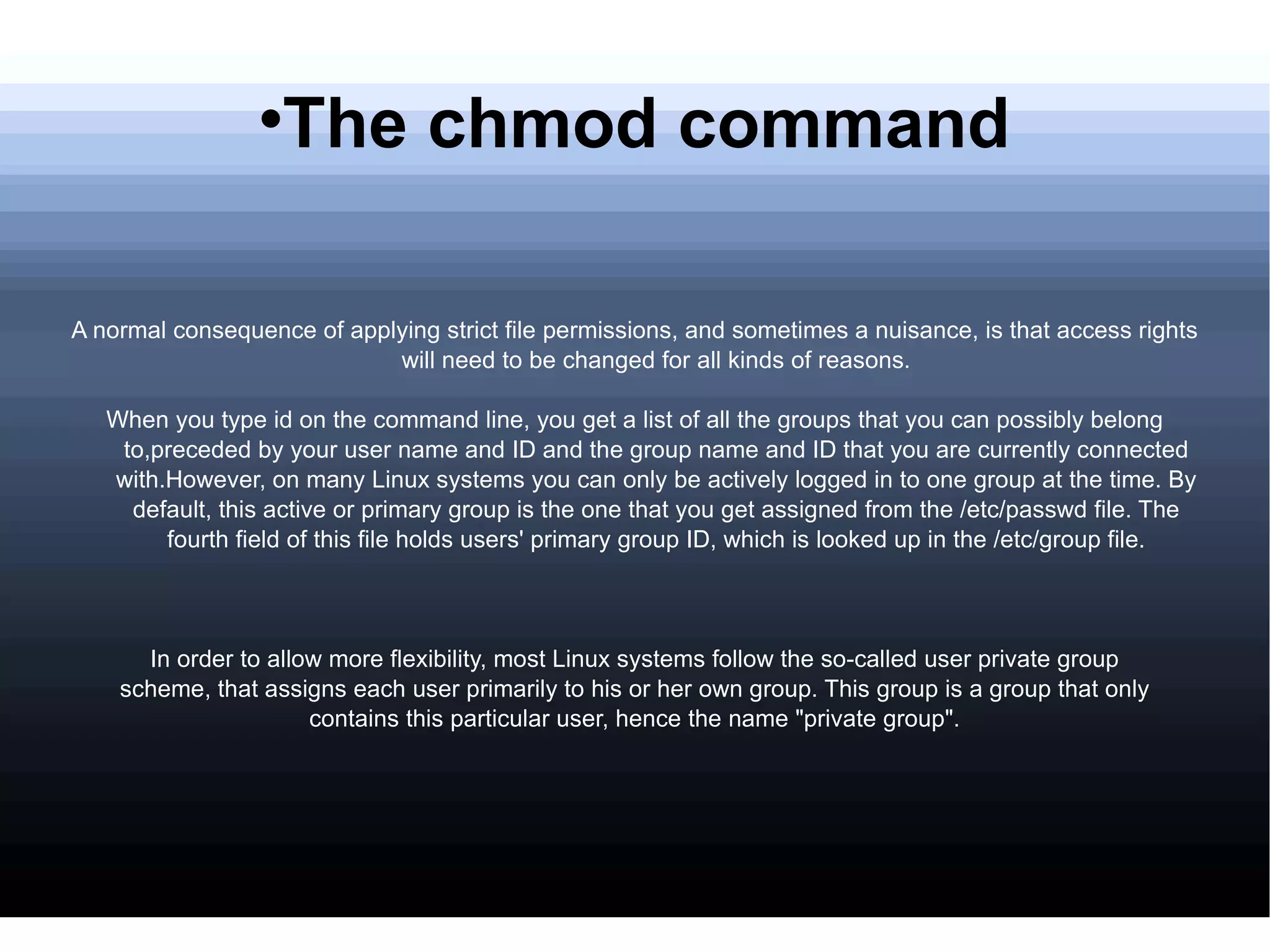 •The chmod command

A normal consequence of applying strict file permissions, and sometimes a nuisance, is that access rights will need to be changed for all kinds of reasons.

When you type id on the command line, you get a list of all the groups that you can possibly belong to,preceded by your user name and ID and the group name and ID that you are currently connected with.However, on many Linux systems you can only be actively logged in to one group at the time. By default, this active or primary group is the one that you get assigned from the /etc/passwd file. The fourth field of this file holds users' primary group ID, which is looked up in the /etc/group file.

In order to allow more flexibility, most Linux systems follow the so-called user private group scheme, that assigns each user primarily to his or her own group. This group is a group that only contains this particular user, hence the name "private group".